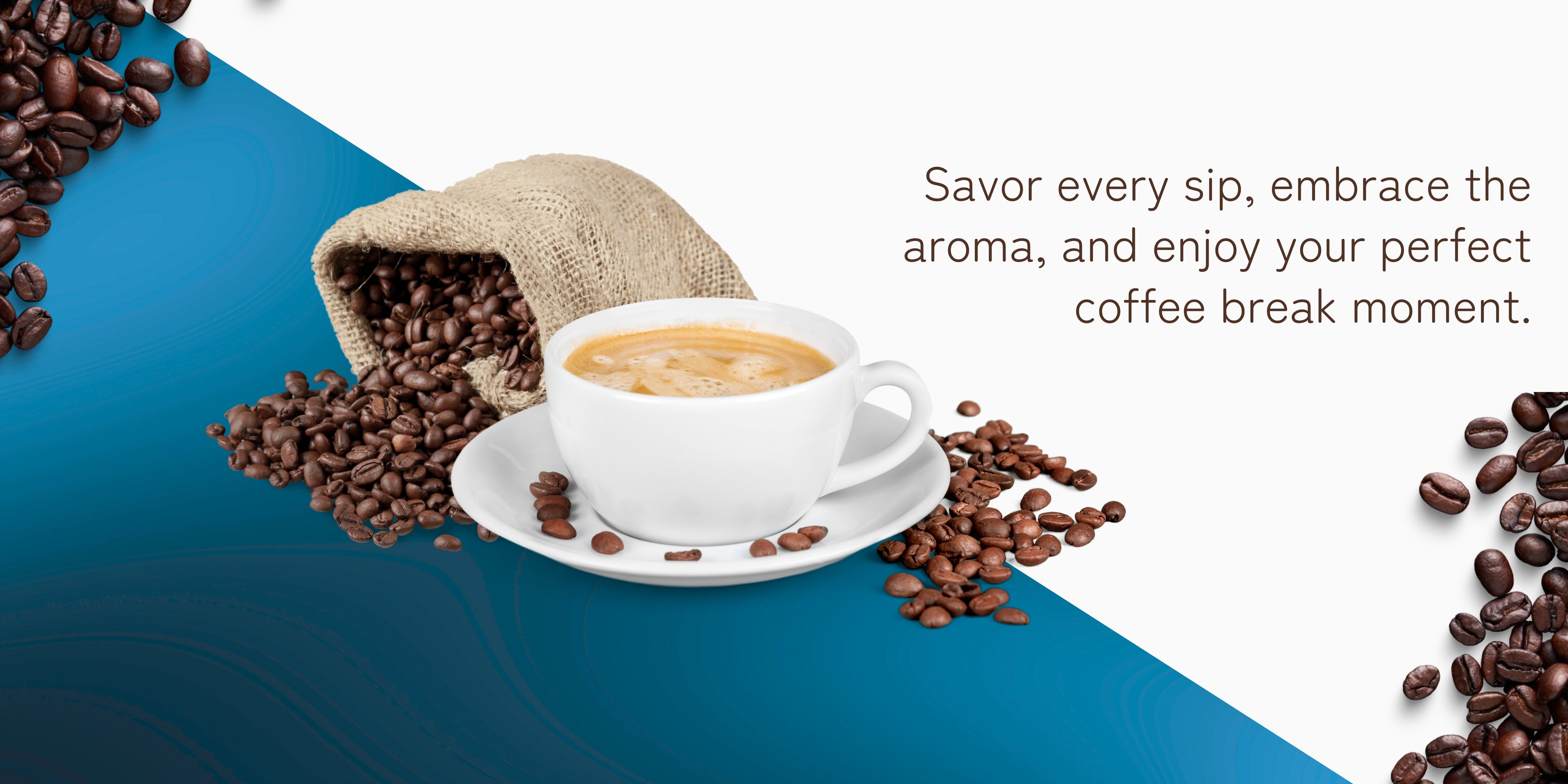 Savor every sip, embrace the aroma, and enjoy your perfect coffee break moment.